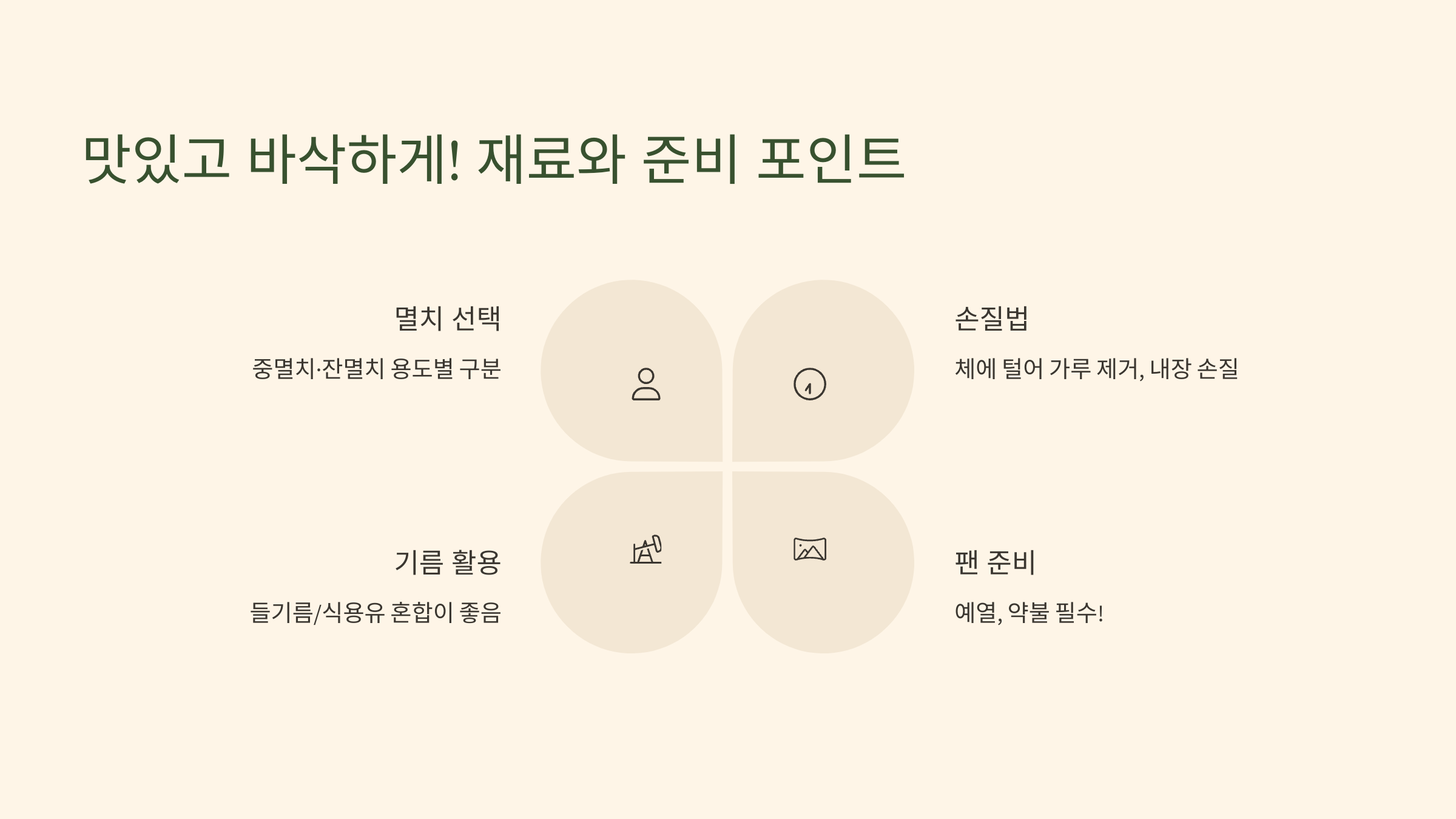 맛있고 바삭하게! 재료와 준비 포인트

멸치 선택

중멸치·잔멸치 용도별 구분

손질법

체에 털어 가루 제거, 내장 손질

기름 활용

들기름/식용유 혼합이 좋음

팬 준비

예열, 약불 필수!